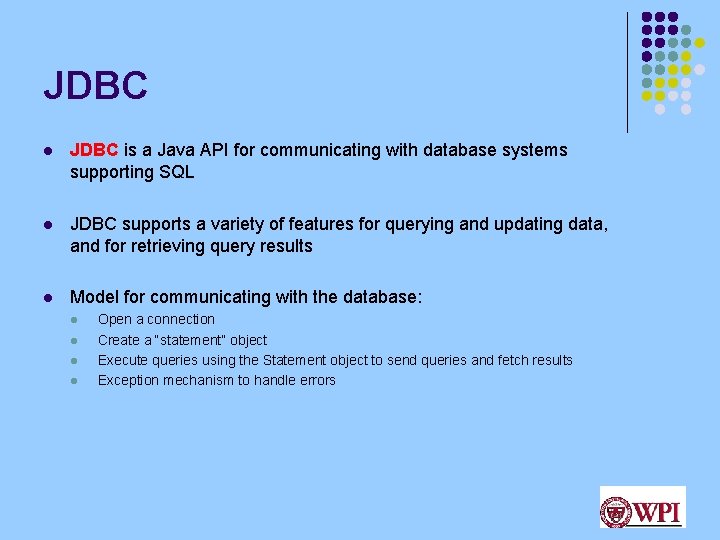 JDBC

- JDBC is a Java API for communicating with database systems supporting SQL

- JDBC supports a variety of features for querying and updating data, and for retrieving query results

- Model for communicating with the database:
  - Open a connection
  - Create a "statement" object
  - Execute queries using the Statement object to send queries and fetch results
  - Exception mechanism to handle errors

WPI